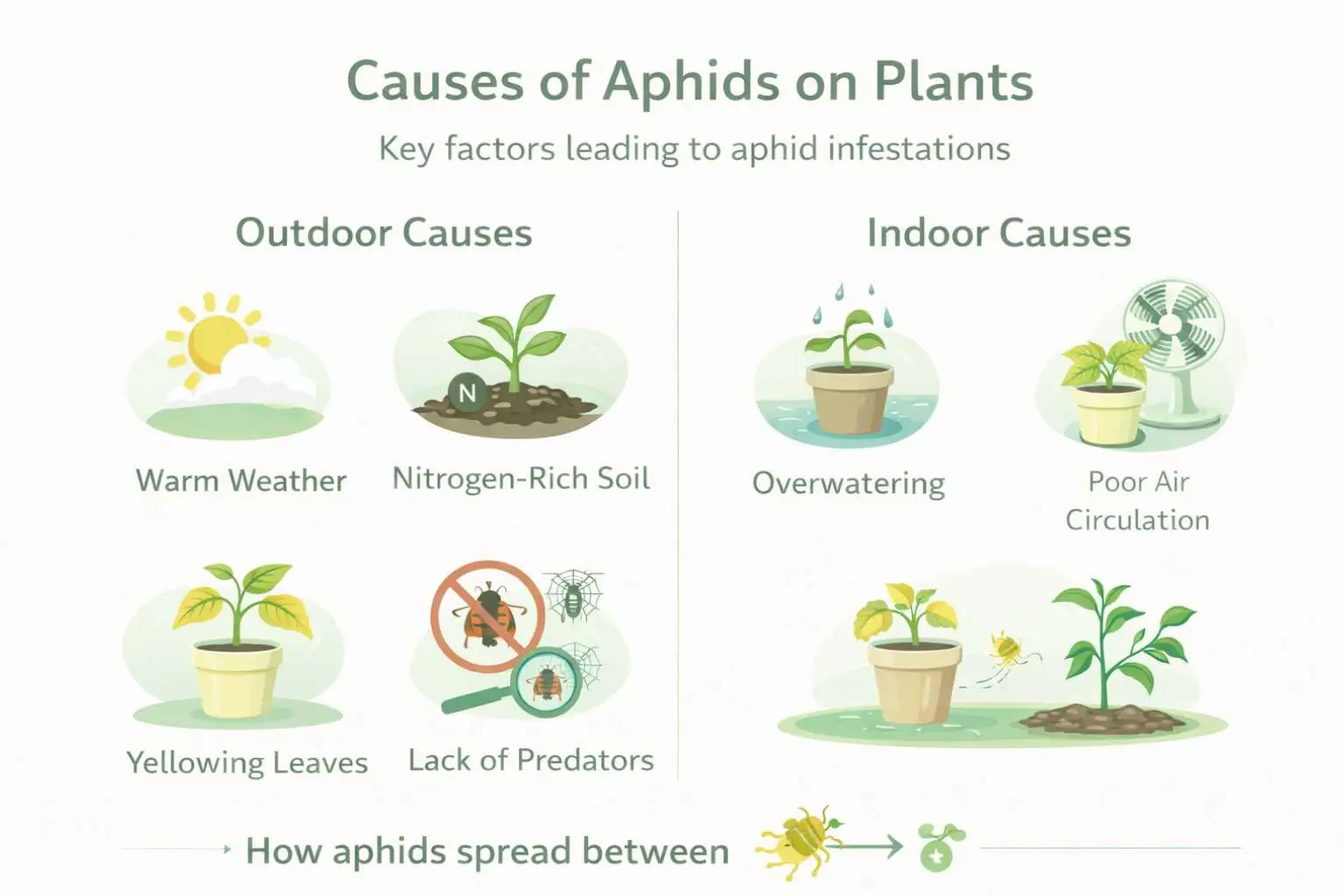 Causes of Aphids on Plants

Key factors leading to aphid infestations

Outdoor Causes

N

Warm Weather

Nitrogen-Rich Soil

Yellowing Leaves

Lack of Predators

Indoor Causes

Overwatering

Poor Air Circulation

How aphids spread between